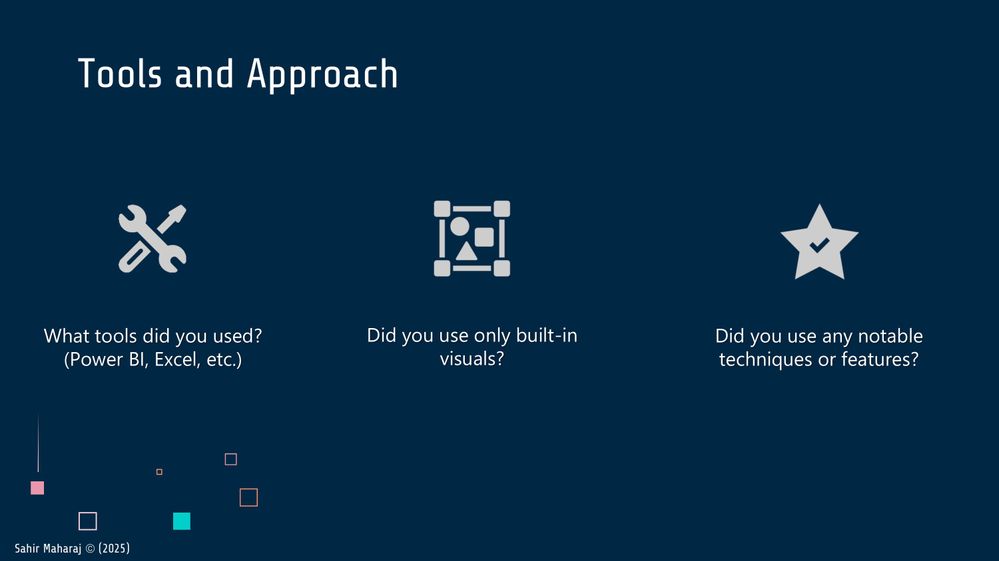 Tools and Approach

What tools did you used? (Power BI, Excel, etc.)

Did you use only built-in visuals?

Did you use any notable techniques or features?

Sahir Maharaj © (2025)